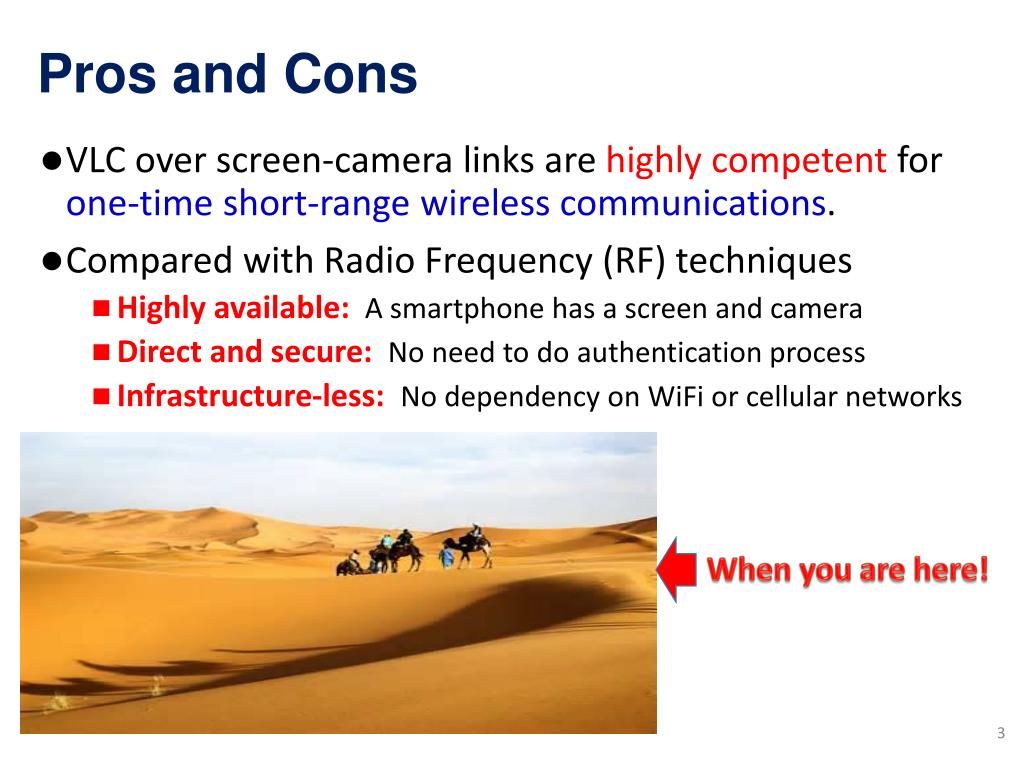 Pros and Cons

●VLC over screen-camera links are highly competent for one-time short-range wireless communications.

●Compared with Radio Frequency (RF) techniques

■ Highly available: A smartphone has a screen and camera

■ Direct and secure: No need to do authentication process

■ Infrastructure-less: No dependency on WiFi or cellular networks

When you are here!

3